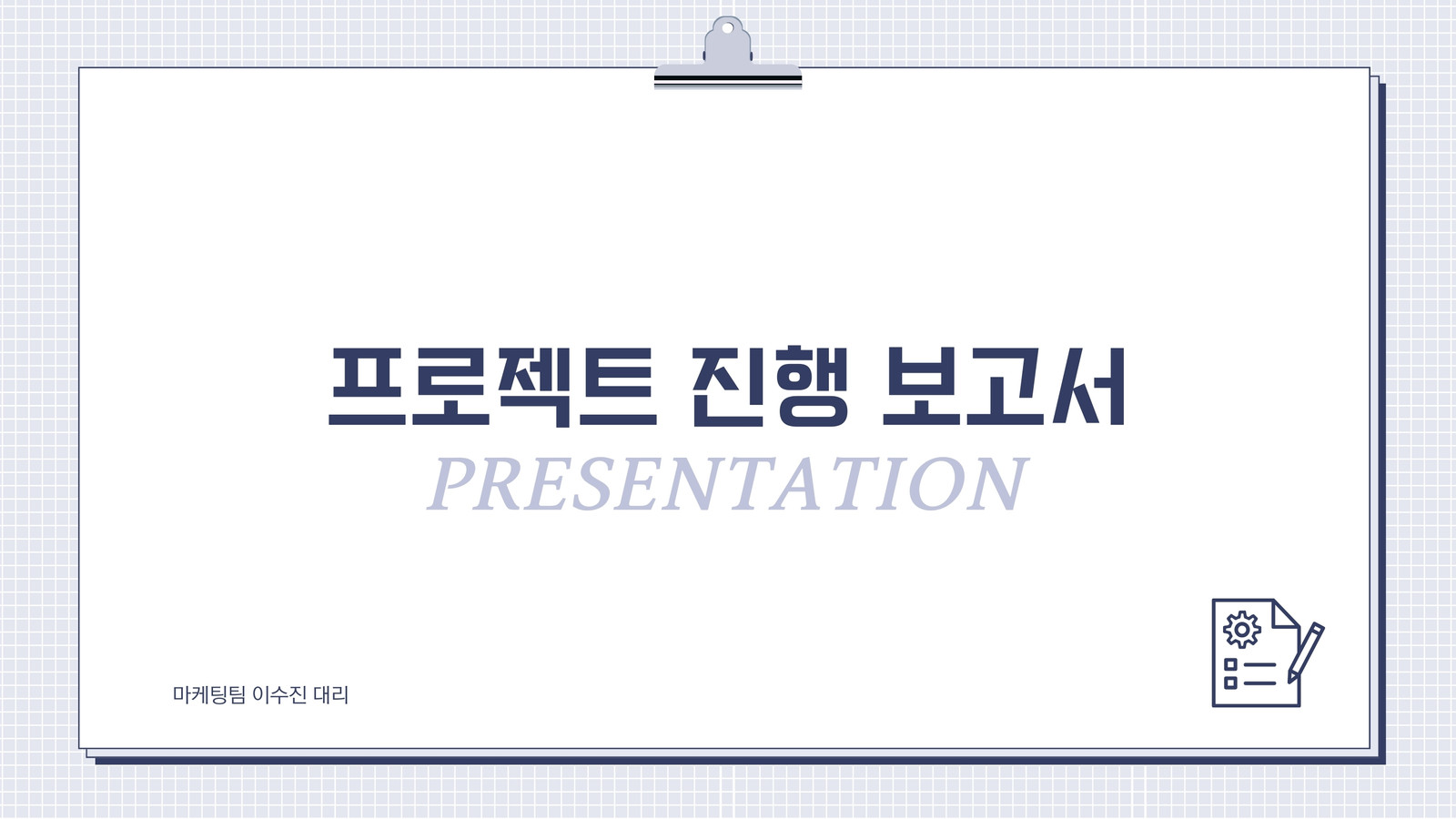 프로젝트 진행 보고서
PRESENTATION

마케팅팀 이수진 대리